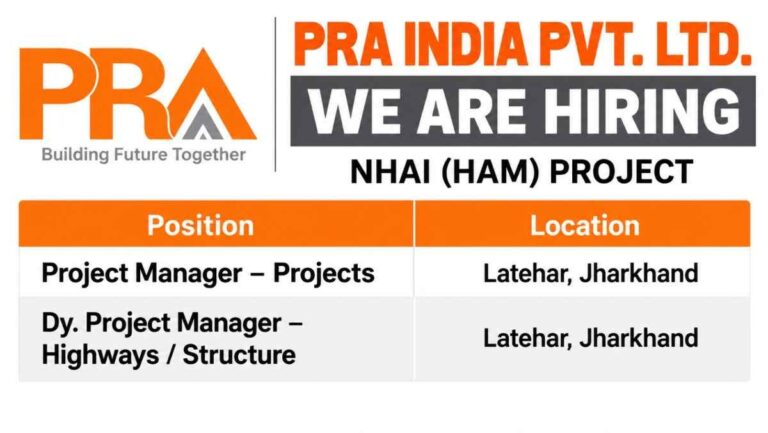 PRA
Building Future Together

PRA INDIA PVT. LTD.
WE ARE HIRING
NHAI (HAM) PROJECT

| Position | Location |
|---|---|
| Project Manager – Projects | Latehar, Jharkhand |
| Dy. Project Manager – Highways / Structure | Latehar, Jharkhand |